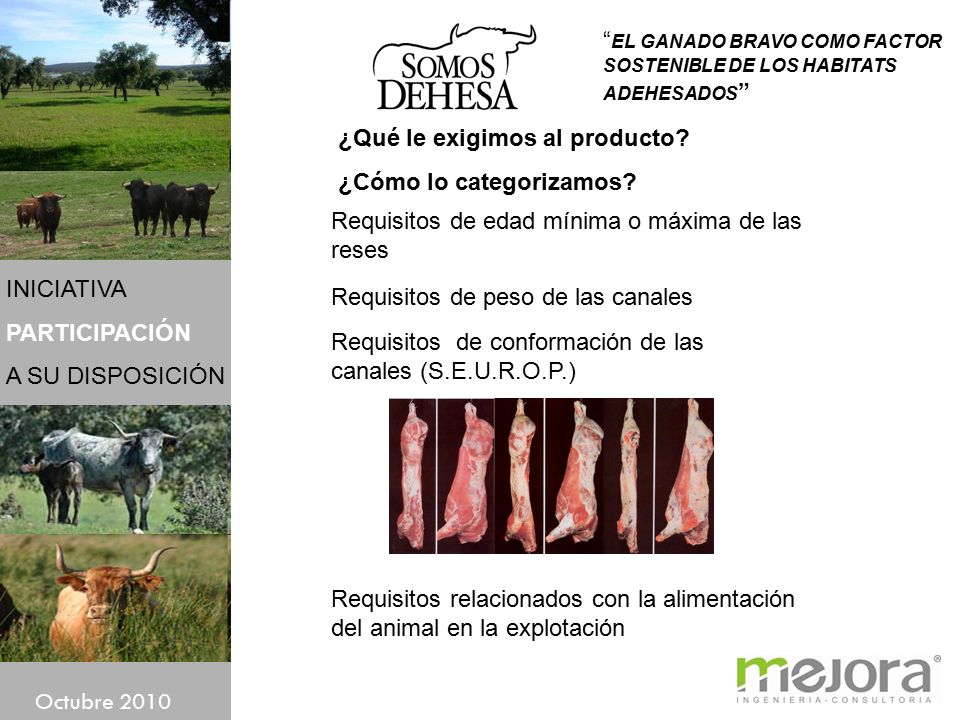 INICIATIVA
PARTICIPACIÓN
A SU DISPOSICIÓN

Octubre 2010

SOMOS DEHESA

"EL GANADO BRAVO COMO FACTOR SOSTENIBLE DE LOS HABITATS ADEHESADOS"

¿Qué le exigimos al producto?

¿Cómo lo categorizamos?

Requisitos de edad mínima o máxima de las reses

Requisitos de peso de las canales

Requisitos de conformación de las canales (S.E.U.R.O.P.)

Requisitos relacionados con la alimentación del animal en la explotación

mejora®
INGENIERIA-CONSULTORIA